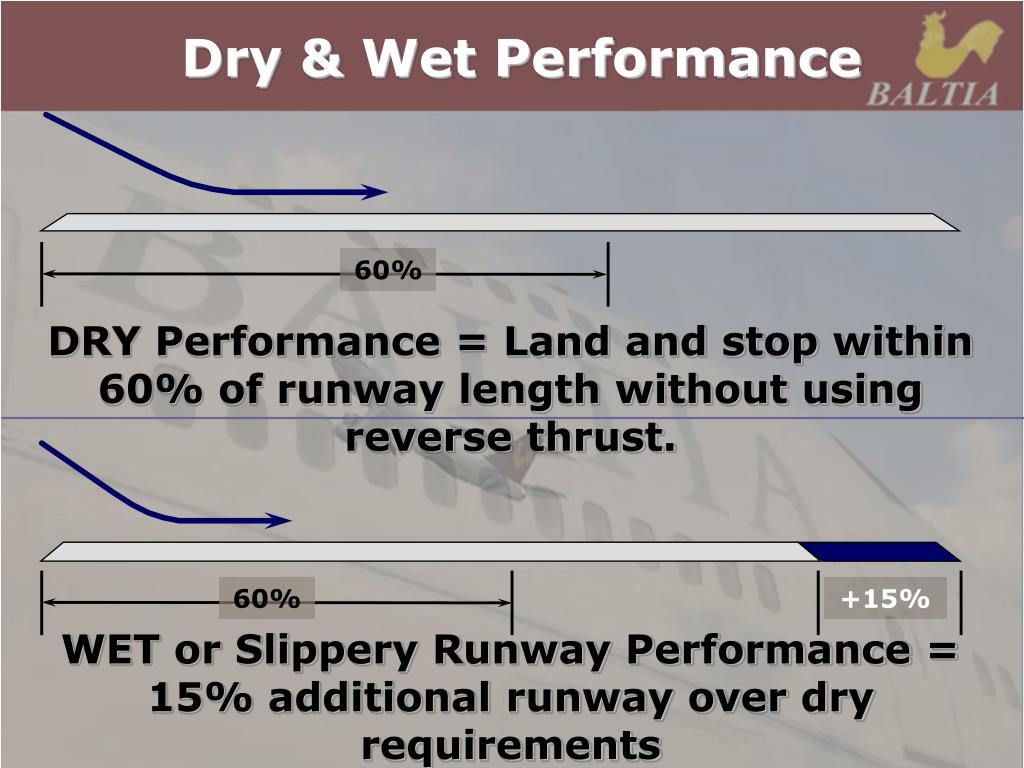 Dry & Wet Performance

BALTIA

60%

DRY Performance = Land and stop within 60% of runway length without using reverse thrust.

60%

+15%

WET or Slippery Runway Performance = 15% additional runway over dry requirements